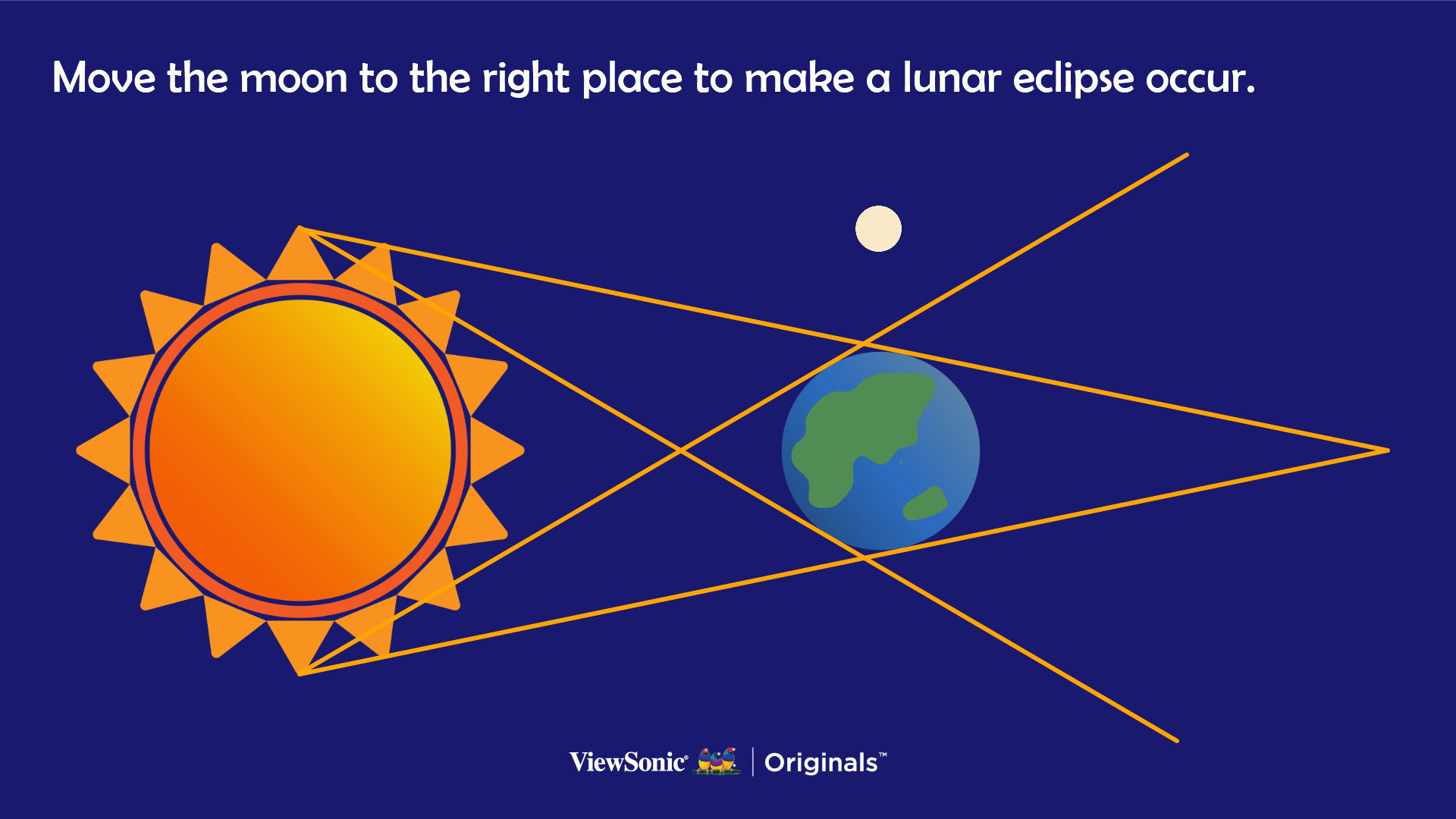 Move the moon to the right place to make a lunar eclipse occur.

ViewSonic® | Originals™